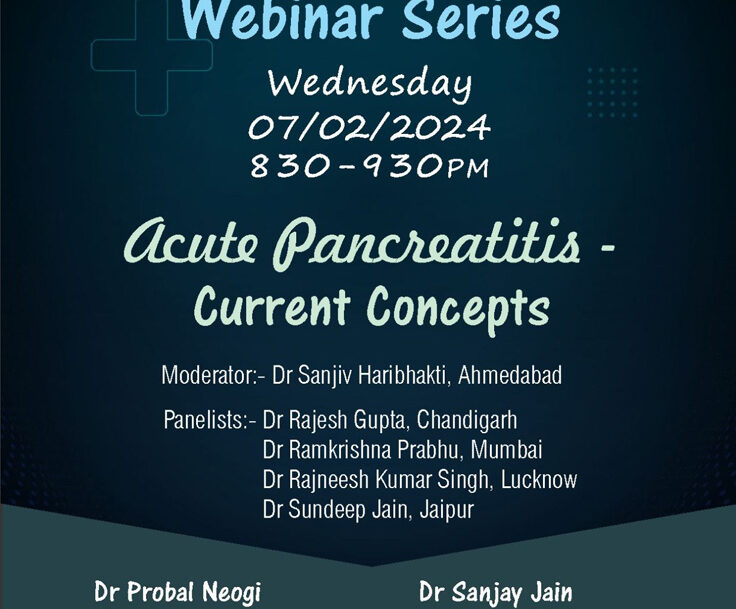 Webinar Series

Wednesday
07/02/2024
830-930PM

Acute Pancreatitis - Current Concepts

Moderator:- Dr Sanjiv Haribhakti, Ahmedabad

Panelists:- Dr Rajesh Gupta, Chandigarh
Dr Ramkrishna Prabhu, Mumbai
Dr Rajneesh Kumar Singh, Lucknow
Dr Sundeep Jain, Jaipur

Dr Probal Neogi

Dr Sanjay Jain